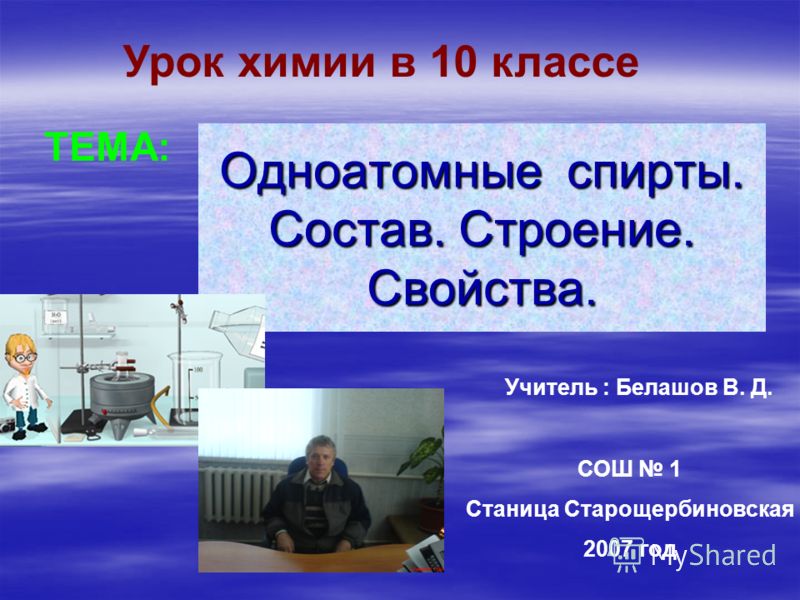 Урок химии в 10 классе

ТЕМА:

Одноатомные спирты. Состав. Строение. Свойства.

Учитель : Белашов В. Д.

СОШ № 1

Станица Старощербиновская

2007 год

MyShared